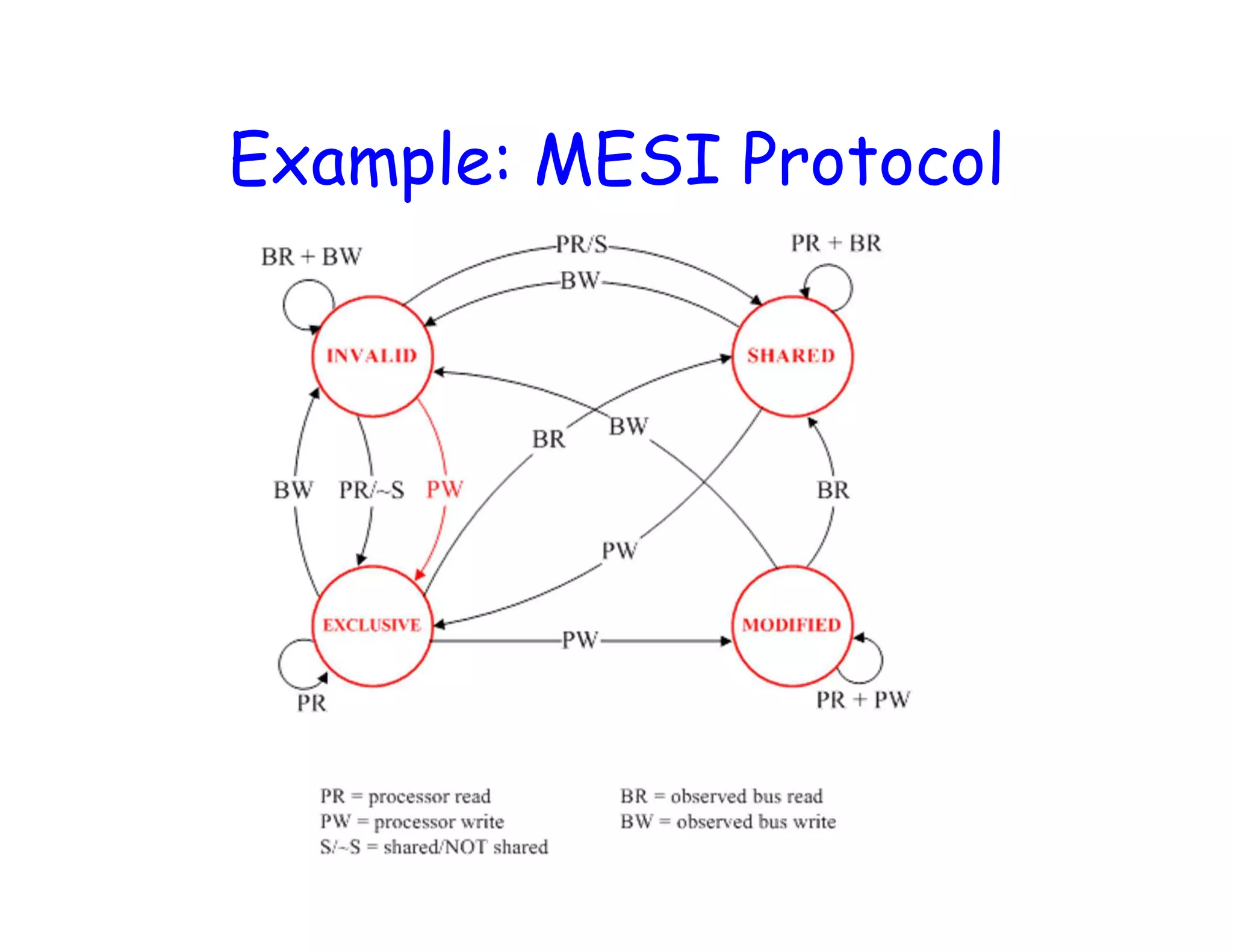 Example: MESI Protocol

BR + BW

PR/S

BW

PR + BR

INVALID

SHARED

BR

BW

BW

PR/~S

PW

BR

PW

EXCLUSIVE

PW

MODIFIED

PR

PR + PW

PR = processor read
PW = processor write
S/~S = shared/NOT shared

BR = observed bus read
BW = observed bus write